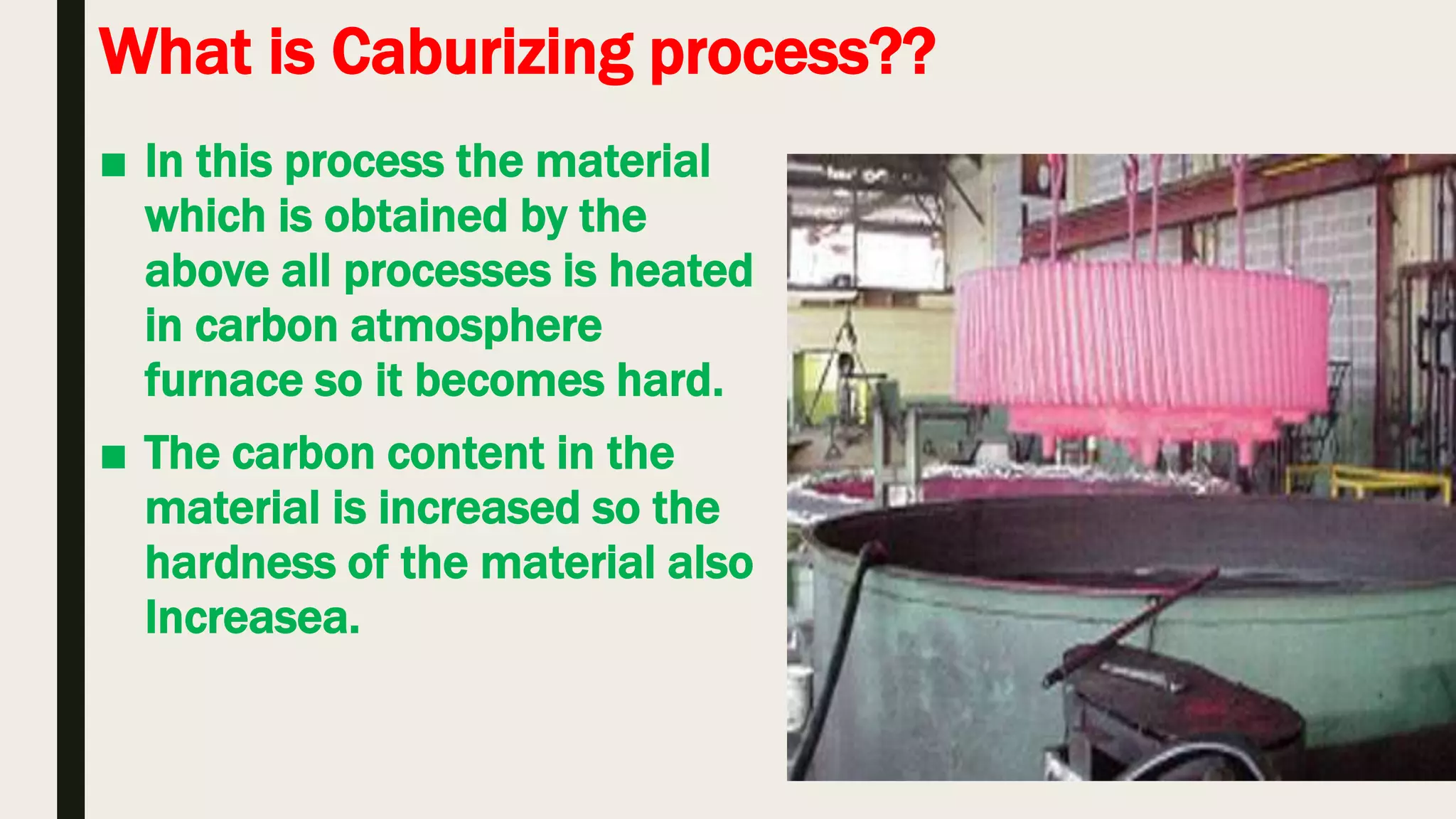 What is Caburizing process??

■ In this process the material which is obtained by the above all processes is heated in carbon atmosphere furnace so it becomes hard.

■ The carbon content in the material is increased so the hardness of the material also Increasea.